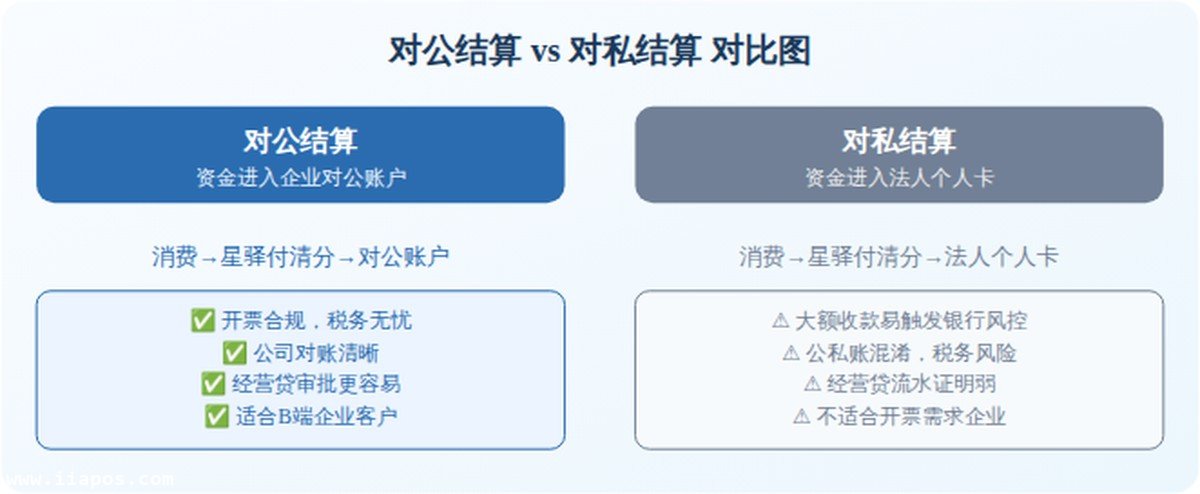 对公结算 vs 对私结算 对比图

对公结算
资金进入企业对公账户

消费→星驿付清分→对公账户

✅ 开票合规，税务无忧
✅ 公司对账清晰
✅ 经营贷审批更容易
✅ 适合B端企业客户

对私结算
资金进入法人个人卡

消费→星驿付清分→法人个人卡

⚠ 大额收款易触发银行风控
⚠ 公私账混淆，税务风险
⚠ 经营贷流水证明弱
⚠ 不适合开票需求企业

www.iiapos.com